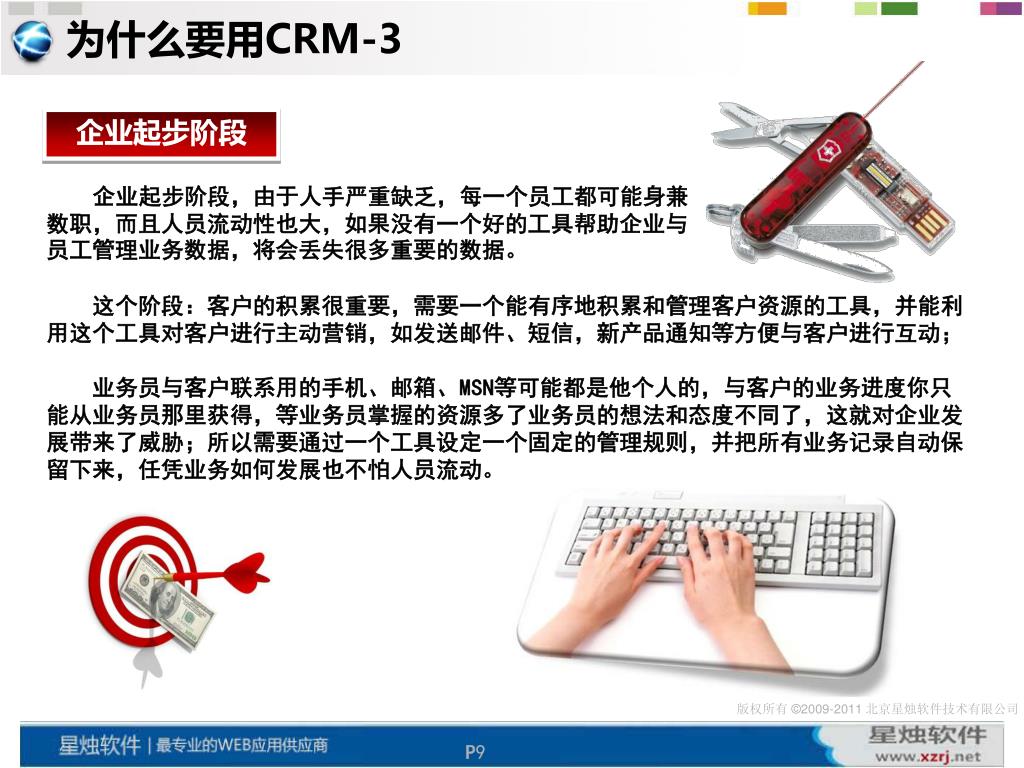 为什么要用CRM-3

企业起步阶段

企业起步阶段，由于人手严重缺乏，每一个员工都可能身兼数职，而且人员流动性也大，如果没有一个好的工具帮助企业与员工管理业务数据，将会丢失很多重要的数据。

这个阶段：客户的积累很重要，需要一个能有序地积累和管理客户资源的工具，并能利用这个工具对客户进行主动营销，如发送邮件、短信，新产品通知等方便与客户进行互动；

业务员与客户联系用的手机、邮箱、MSN等可能都是他个人的，与客户的业务进度你只能从业务员那里获得，等业务员掌握的资源多了业务员的想法和态度不同了，这就对企业发展带来了威胁；所以需要通过一个工具设定一个固定的管理规则，并把所有业务记录自动保留下来，任凭业务如何发展也不怕人员流动。

版权所有 ©2009-2011 北京星烛软件技术有限公司

星烛软件 | 最专业的WEB应用供应商

P9

星烛软件
www.xzrj.net